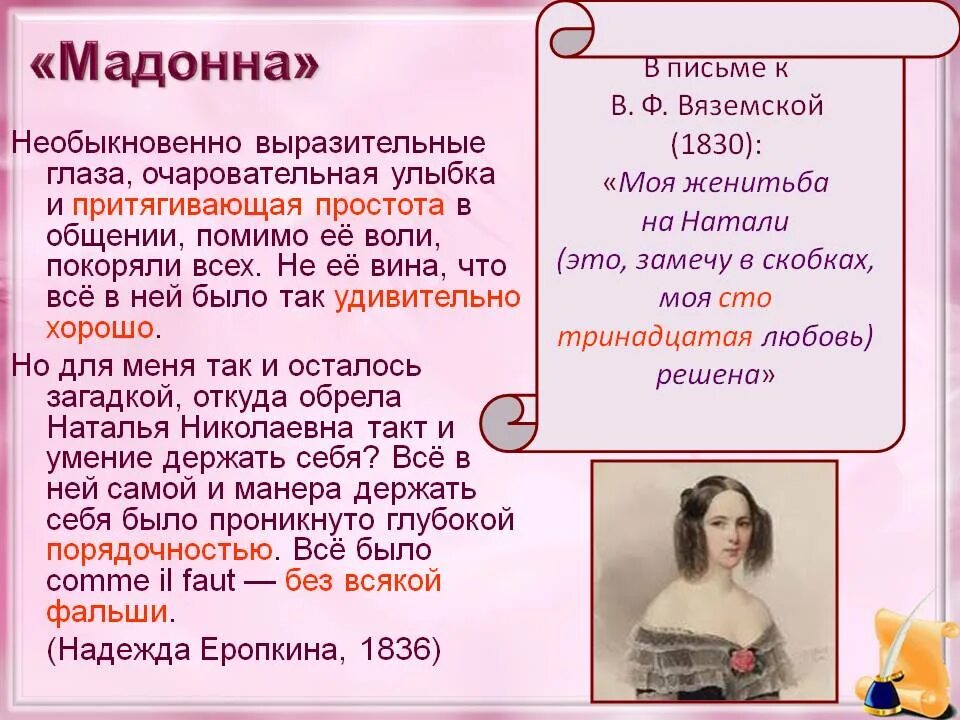 «Мадонна»

Необыкновенно выразительные глаза, очаровательная улыбка и притягивающая простота в общении, помимо её воли, покоряли всех. Не её вина, что всё в ней было так удивительно хорошо.

Но для меня так и осталось загадкой, откуда обрела Наталья Николаевна такт и умение держать себя? Всё в ней самой и манера держать себя было проникнуто глубокой порядочностью. Всё было comme il faut — без всякой фальши.

(Надежда Еропкина, 1836)

В письме к В. Ф. Вяземской (1830): «Моя женитьба на Натали (это, замечу в скобках, моя сто тринадцатая любовь) решена»